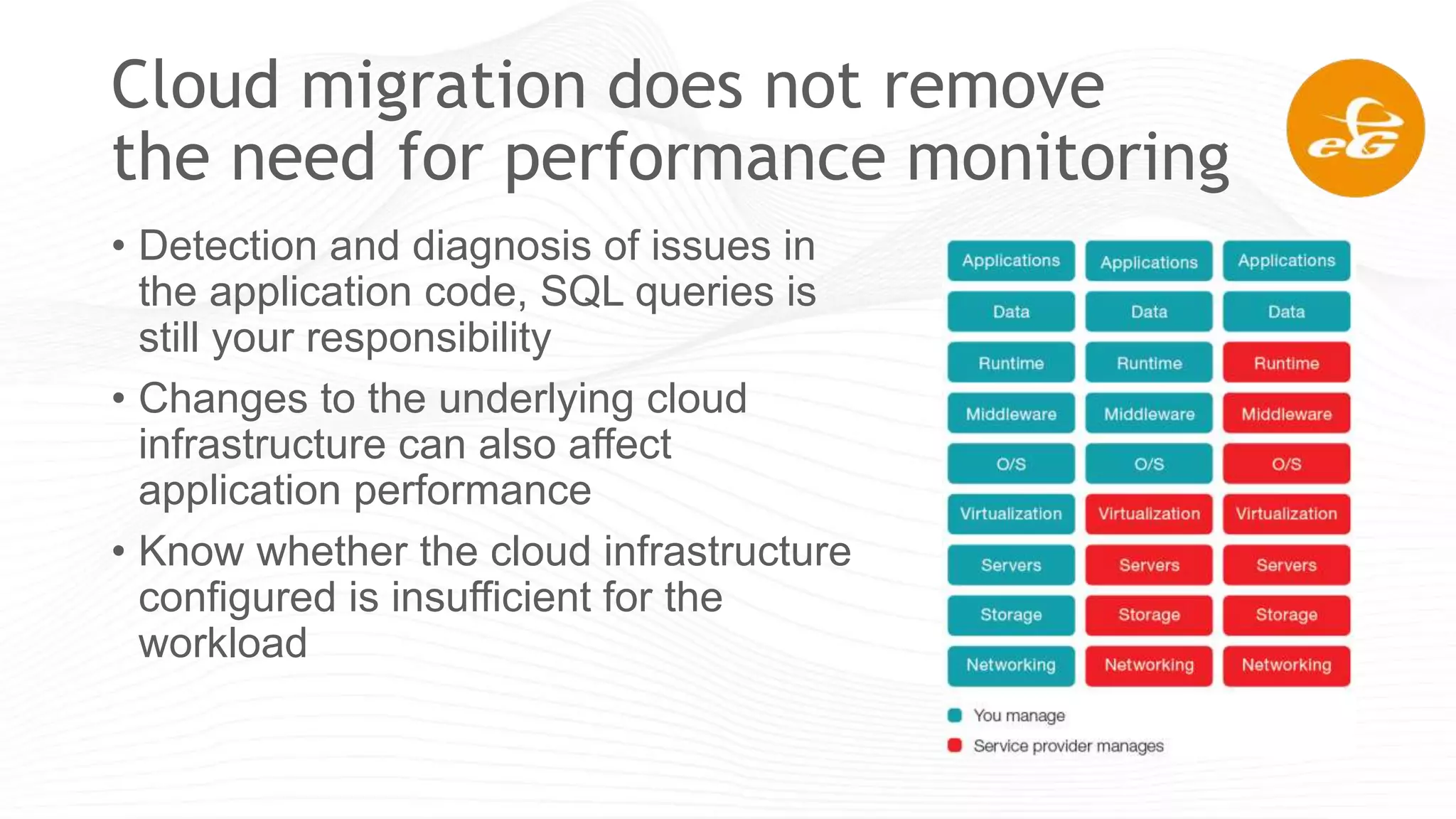 Cloud migration does not remove the need for performance monitoring

eG

• Detection and diagnosis of issues in the application code, SQL queries is still your responsibility
• Changes to the underlying cloud infrastructure can also affect application performance
• Know whether the cloud infrastructure configured is insufficient for the workload

| Applications | Applications | Applications |
|---|---|---|
| Data | Data | Data |
| Runtime | Runtime | Runtime |
| Middleware | Middleware | Middleware |
| O/S | O/S | O/S |
| Virtualization | Virtualization | Virtualization |
| Servers | Servers | Servers |
| Storage | Storage | Storage |
| Networking | Networking | Networking |

You manage
Service provider manages